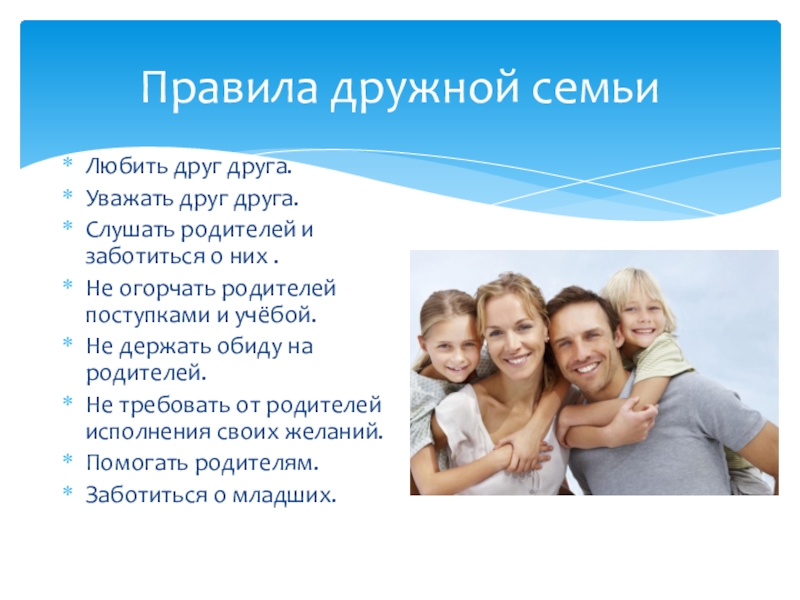 Правила дружной семьи

* Любить друг друга.
* Уважать друг друга.
* Слушать родителей и заботиться о них .
* Не огорчать родителей поступками и учёбой.
* Не держать обиду на родителей.
* Не требовать от родителей исполнения своих желаний.
* Помогать родителям.
* Заботиться о младших.